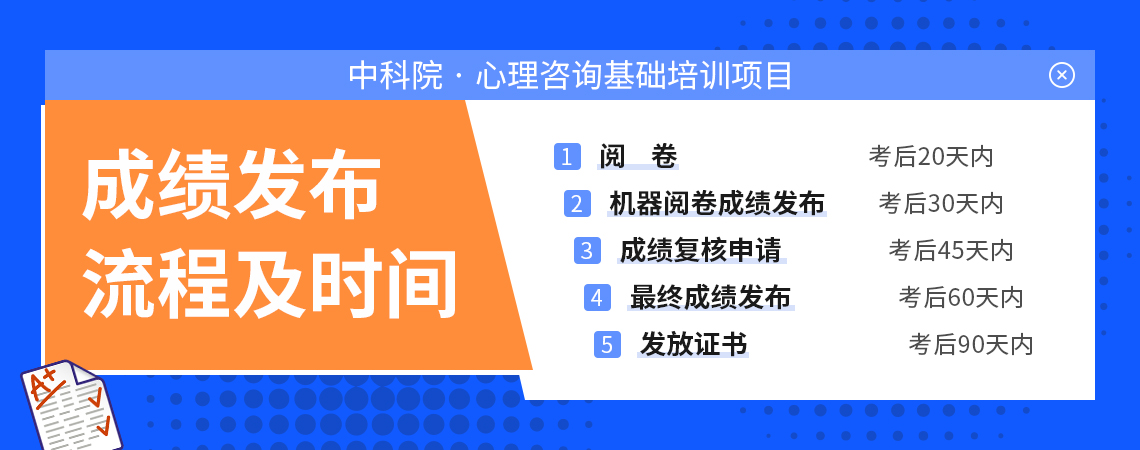 中科院 · 心理咨询基础培训项目

成绩发布
流程及时间

1 阅 卷 考后20天内
2 机器阅卷成绩发布 考后30天内
3 成绩复核申请 考后45天内
4 最终成绩发布 考后60天内
5 发放证书 考后90天内

A+